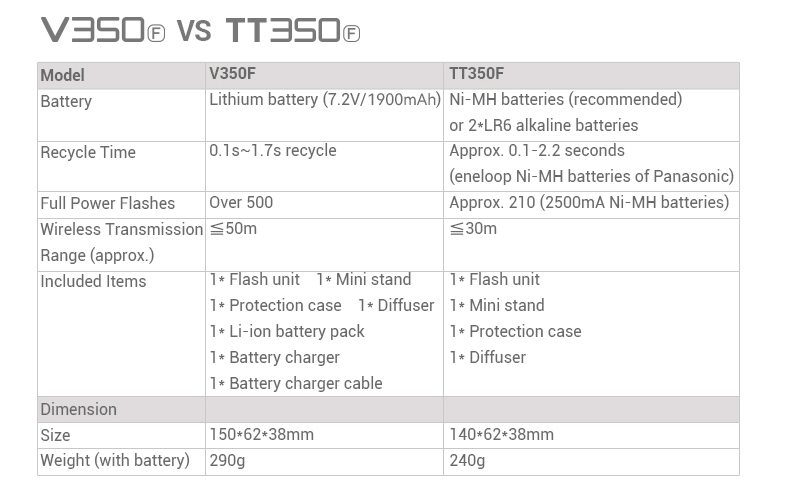 V350F VS TT350F

| Model | V350F | TT350F |
|---|---|---|
| Battery | Lithium battery (7.2V/1900mAh) | Ni-MH batteries (recommended) or 2*LR6 alkaline batteries |
| Recycle Time | 0.1s~1.7s recycle | Approx. 0.1-2.2 seconds (eneloop Ni-MH batteries of Panasonic) |
| Full Power Flashes | Over 500 | Approx. 210 (2500mA Ni-MH batteries) |
| Wireless Transmission Range (approx.) | ≦50m | ≦30m |
| Included Items | 1* Flash unit 1* Mini stand 1* Protection case 1* Diffuser 1* Li-ion battery pack 1* Battery charger 1* Battery charger cable | 1* Flash unit 1* Mini stand 1* Protection case 1* Diffuser |
| Dimension | | |
| Size | 150*62*38mm | 140*62*38mm |
| Weight (with battery) | 290g | 240g |